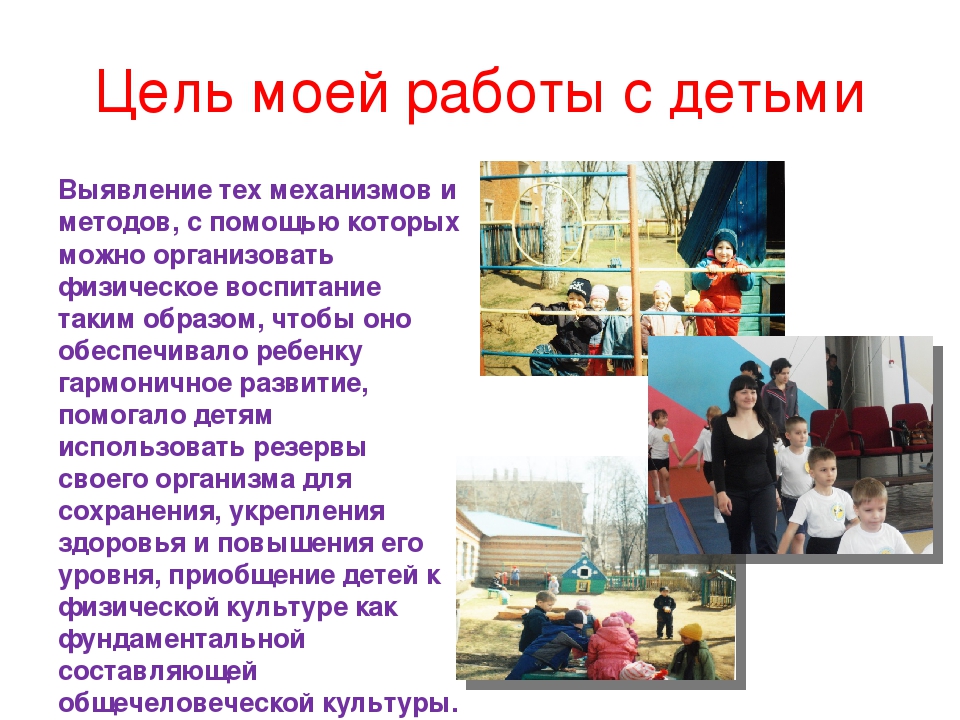 Цель моей работы с детьми

Выявление тех механизмов и методов, с помощью которых можно организовать физическое воспитание таким образом, чтобы оно обеспечивало ребенку гармоничное развитие, помогало детям использовать резервы своего организма для сохранения, укрепления здоровья и повышения его уровня, приобщение детей к физической культуре как фундаментальной составляющей общечеловеческой культуры.